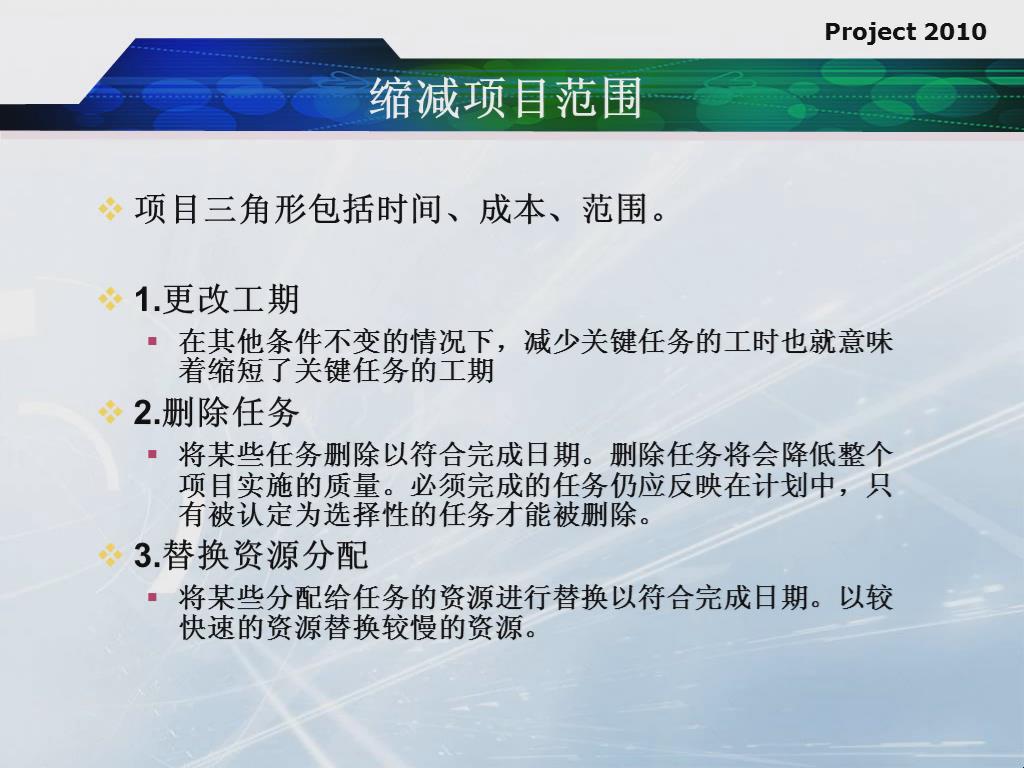 Project 2010

缩减项目范围

项目三角形包括时间、成本、范围。

1.更改工期

在其他条件不变的情况下，减少关键任务的工时也就意味着缩短了关键任务的工期

2.删除任务

将某些任务删除以符合完成日期。删除任务将会降低整个项目实施的质量。必须完成的任务仍应反映在计划中，只有被认定为选择性的任务才能被删除。

3.替换资源分配

将某些分配给任务的资源进行替换以符合完成日期。以较快速的资源替换较慢的资源。